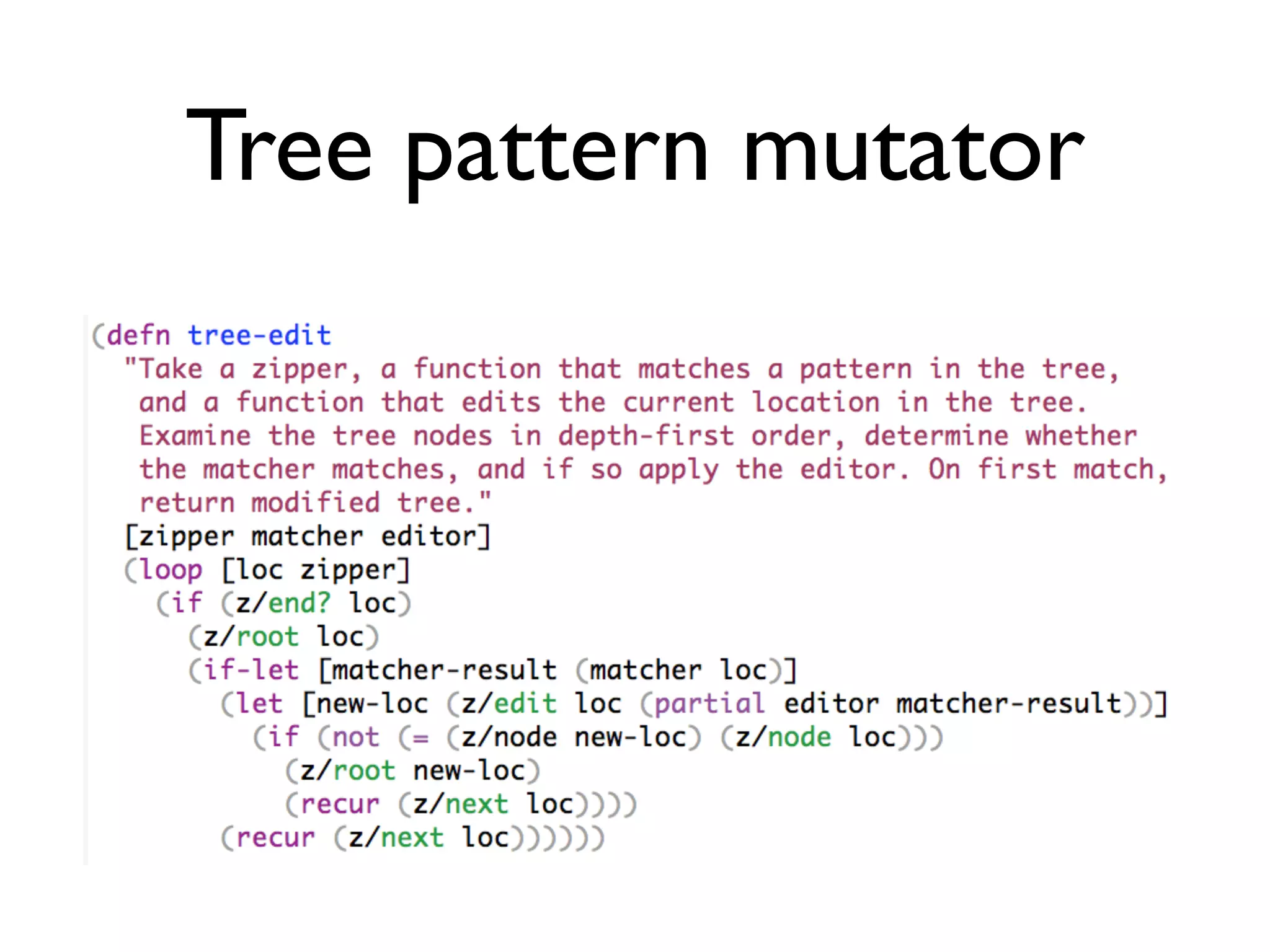 Tree pattern mutator

(defn tree-edit
  "Take a zipper, a function that matches a pattern in the tree,
   and a function that edits the current location in the tree.
   Examine the tree nodes in depth-first order, determine whether
   the matcher matches, and if so apply the editor. On first match,
   return modified tree."
  [zipper matcher editor]
  (loop [loc zipper]
    (if (z/end? loc)
      (z/root loc)
      (if-let [matcher-result (matcher loc)]
        (let [new-loc (z/edit loc (partial editor matcher-result))]
          (if (not (= (z/node new-loc) (z/node loc)))
            (z/root new-loc)
            (recur (z/next loc))))
        (recur (z/next loc))))))